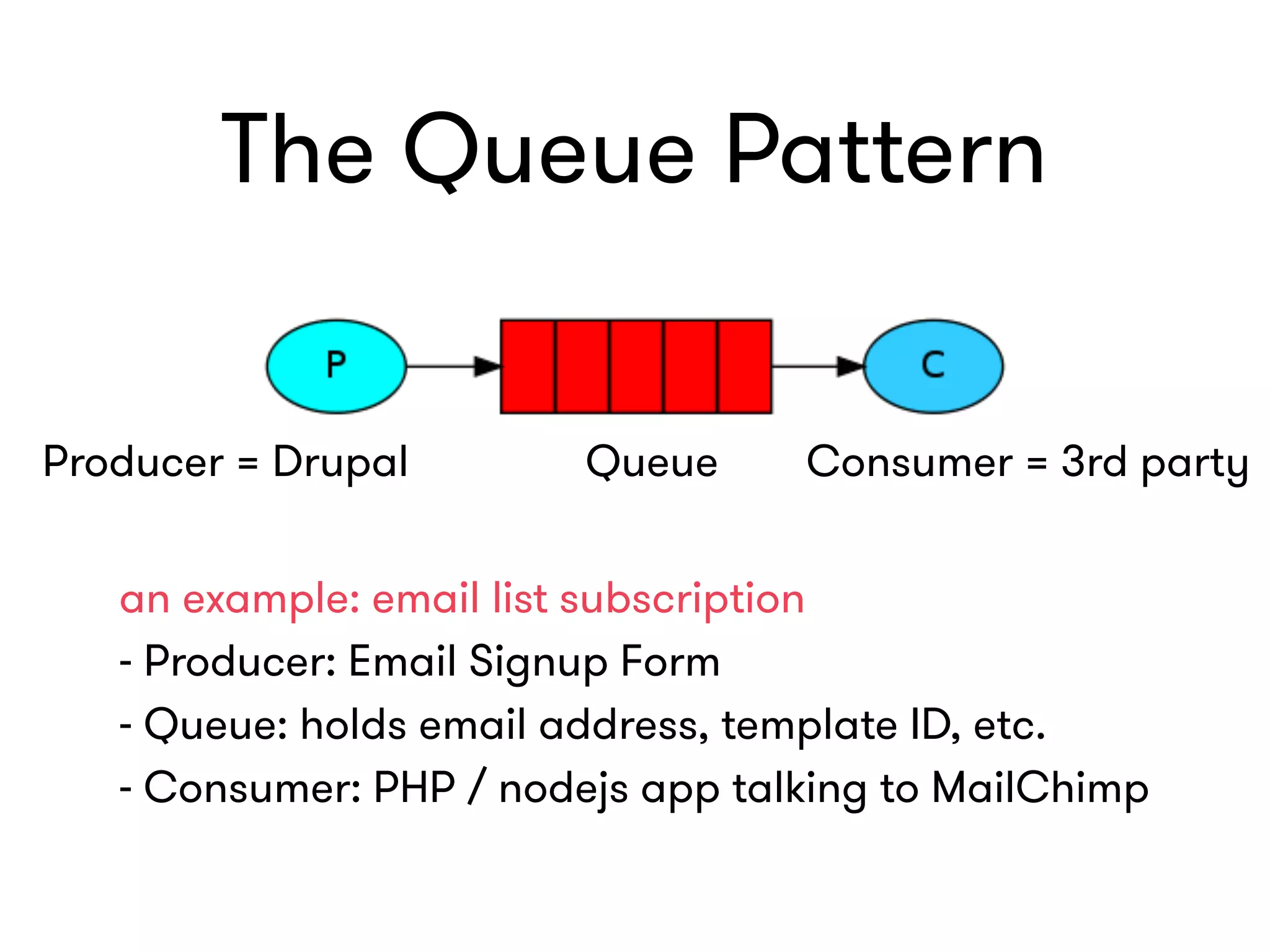 The Queue Pattern

P

C

Producer = Drupal

Queue

Consumer = 3rd party

an example: email list subscription
- Producer: Email Signup Form
- Queue: holds email address, template ID, etc.
- Consumer: PHP / nodejs app talking to MailChimp